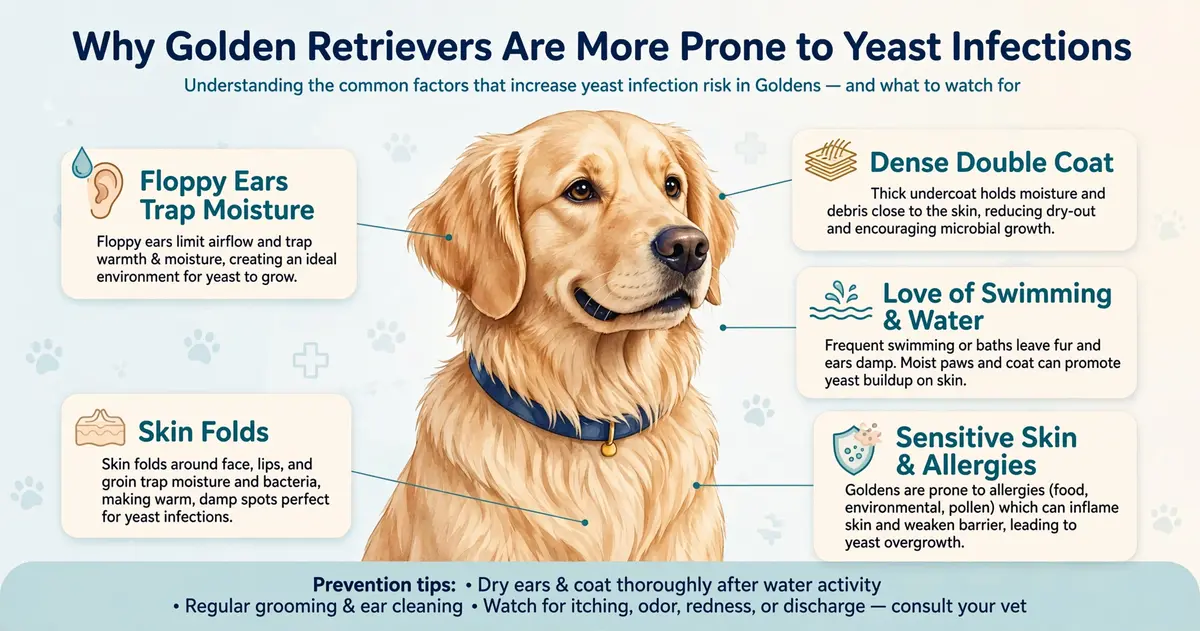 Why Golden Retrievers Are More Prone to Yeast Infections

Understanding the common factors that increase yeast infection risk in Goldens — and what to watch for

Floppy Ears Trap Moisture

Floppy ears limit airflow and trap warmth & moisture, creating an ideal environment for yeast to grow.

Skin Folds

Skin folds around face, lips, and groin trap moisture and bacteria, making warm, damp spots perfect for yeast infections.

Dense Double Coat

Thick undercoat holds moisture and debris close to the skin, reducing dry-out and encouraging microbial growth.

Love of Swimming & Water

Frequent swimming or baths leave fur and ears damp. Moist paws and coat can promote yeast buildup on skin.

Sensitive Skin & Allergies

Goldens are prone to allergies (food, environmental, pollen) which can inflame skin and weaken barrier, leading to yeast overgrowth.

Prevention tips: • Dry ears & coat thoroughly after water activity
• Regular grooming & ear cleaning • Watch for itching, odor, redness, or discharge — consult your vet